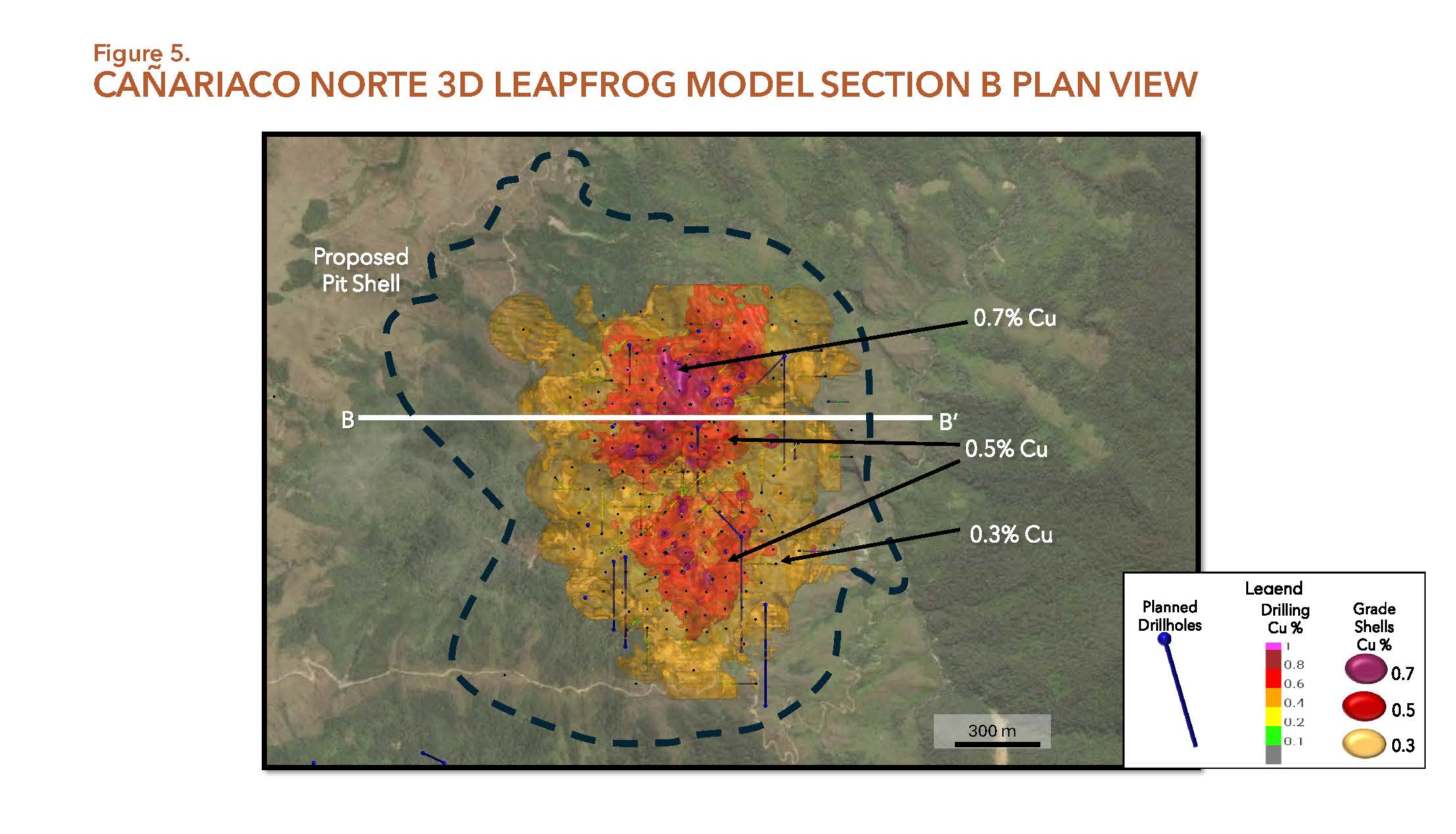 Figure 5.
CAÑARIACO NORTE 3D LEAPFROG MODEL SECTION B PLAN VIEW

Proposed Pit Shell

0.7% Cu

B

B'

0.5% Cu

0.3% Cu

300 m

Legend

Planned Drillholes

Drilling Cu %

1
0.8
0.6
0.4
0.2
0.1

Grade Shells Cu %

0.7
0.5
0.3